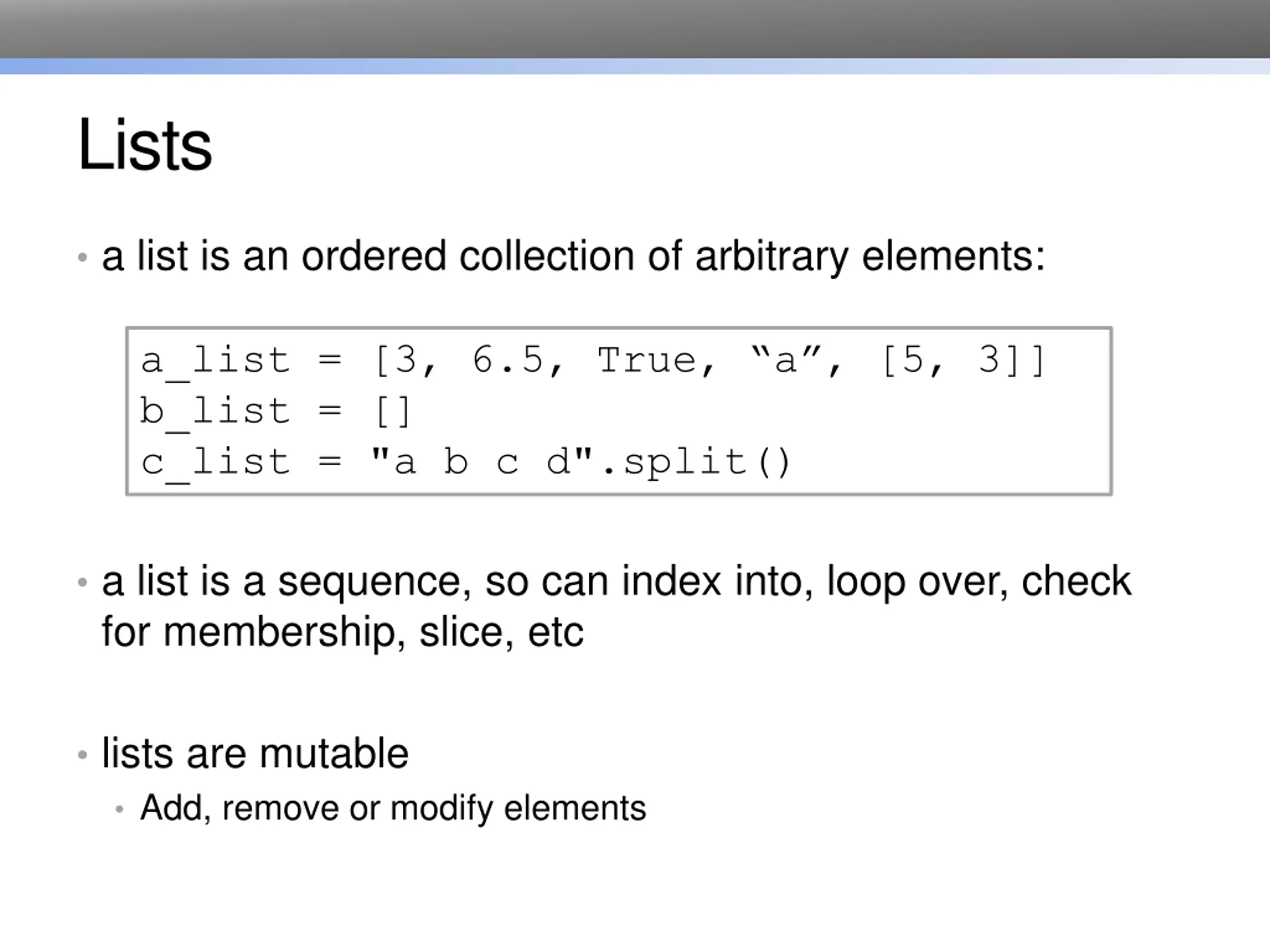 Lists

• a list is an ordered collection of arbitrary elements:

a_list = [3, 6.5, True, “a”, [5, 3]]
b_list = []
c_list = "a b c d".split()

• a list is a sequence, so can index into, loop over, check for membership, slice, etc

• lists are mutable
  • Add, remove or modify elements